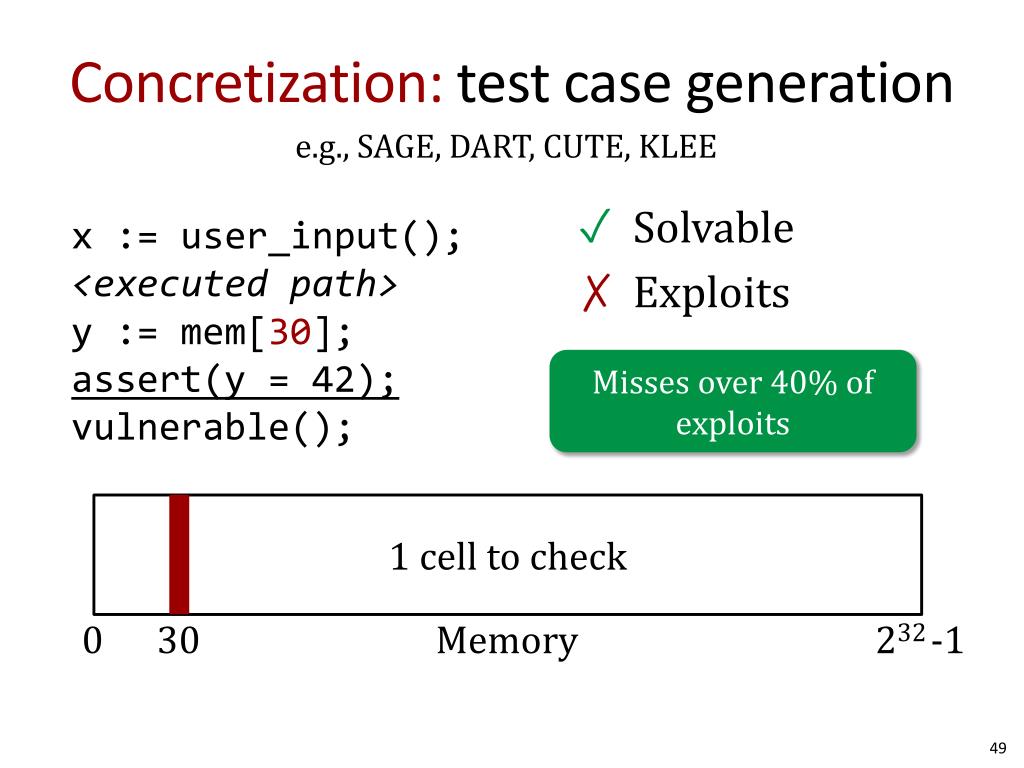 Concretization: test case generation

e.g., SAGE, DART, CUTE, KLEE

x := user_input();
<executed path>
y := mem[30];
assert(y = 42);
vulnerable();

✓ Solvable
✗ Exploits

Misses over 40% of exploits

1 cell to check

0 30 Memory $2^{32}$-1

49